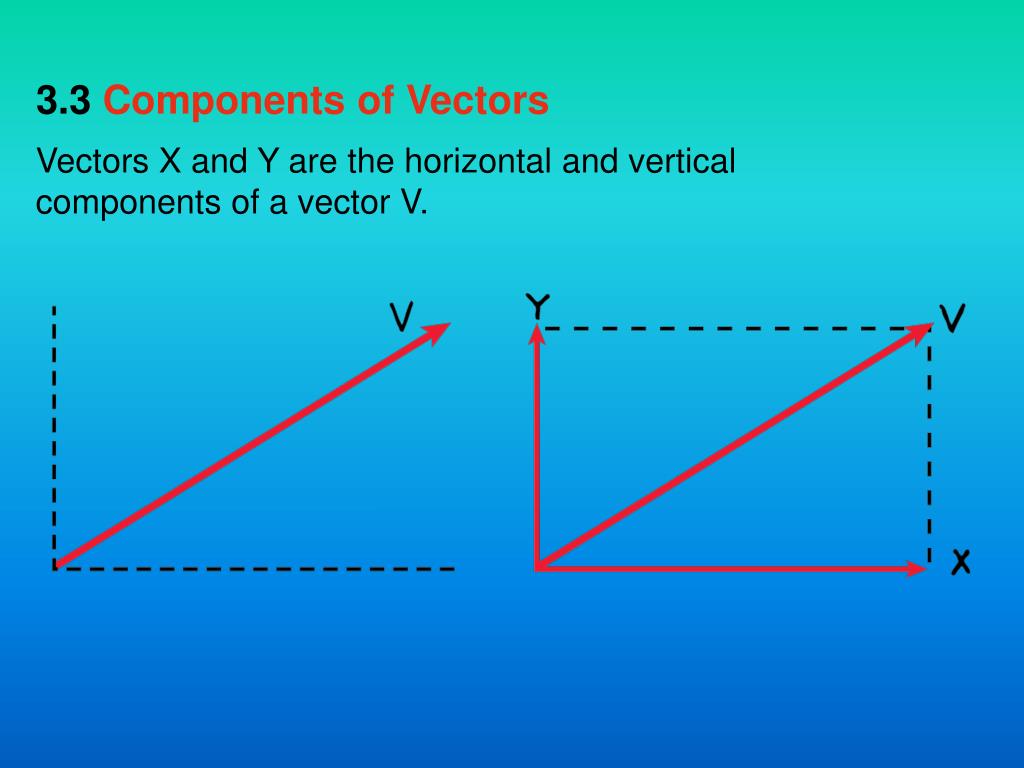 3.3 Components of Vectors

Vectors X and Y are the horizontal and vertical components of a vector V.

V

Y

V

X